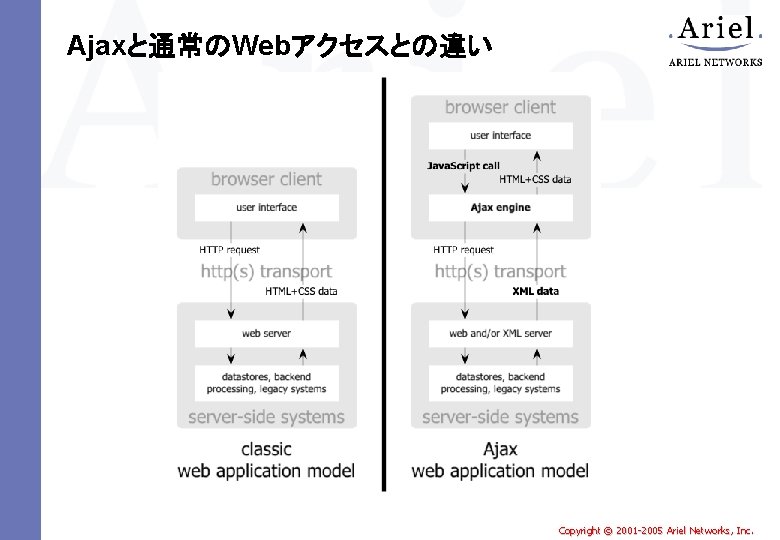 Ajaxと通常のWebアクセスとの違い

.Ariel.
ARIEL NETWORKS

browser client

user interface

HTTP request

http(s) transport

HTML+CSS data

web server

datastores, backend processing, legacy systems

server-side systems

classic
web application model

browser client

user interface

JavaScript call

HTML+CSS data

Ajax engine

HTTP request

http(s) transport

XML data

web and/or XML server

datastores, backend processing, legacy systems

server-side systems

Ajax
web application model

Copyright © 2001-2005 Ariel Networks, Inc.